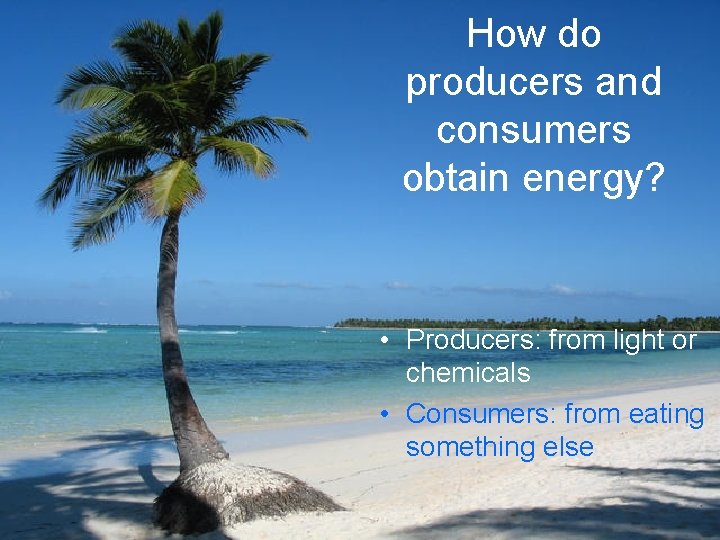 How do producers and consumers obtain energy?

• Producers: from light or chemicals
• Consumers: from eating something else